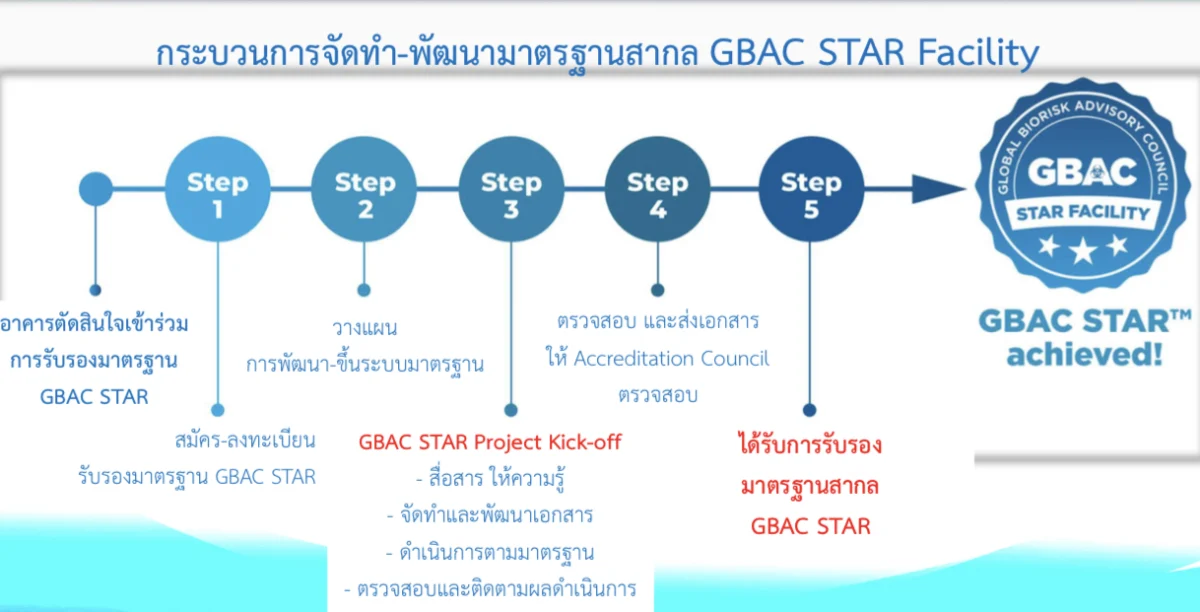 กระบวนการจัดทำ-พัฒนามาตรฐานสากล GBAC STAR Facility

Step 1

Step 2

Step 3

Step 4

Step 5

GLOBAL BIORISK ADVISORY COUNCIL
GBAC
STAR FACILITY

GBAC STAR™ achieved!

อาคารตัดสินใจเข้าร่วม การรับรองมาตรฐาน GBAC STAR

สมัคร-ลงทะเบียน รับรองมาตรฐาน GBAC STAR

วางแผน การพัฒนา-ขึ้นระบบมาตรฐาน

GBAC STAR Project Kick-off
- สื่อสาร ให้ความรู้
- จัดทำและพัฒนาเอกสาร
- ดำเนินการตามมาตรฐาน
- ตรวจสอบและติดตามผลดำเนินการ

ตรวจสอบ และส่งเอกสาร ให้ Accreditation Council ตรวจสอบ

ได้รับการรับรอง มาตรฐานสากล GBAC STAR